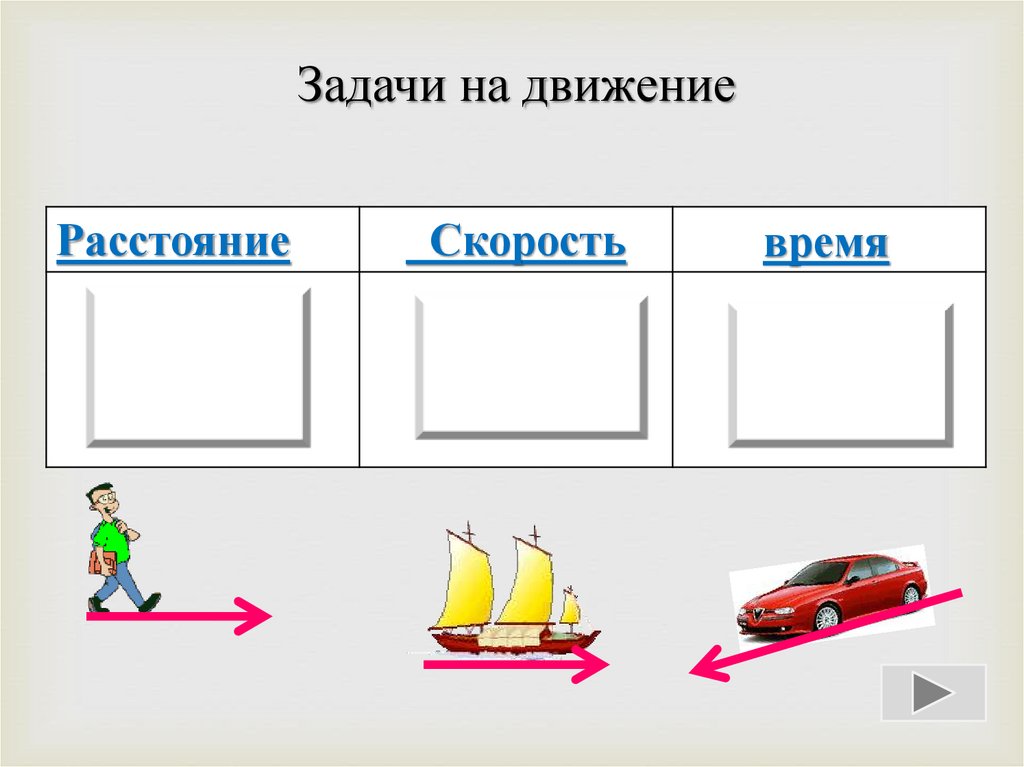 Задачи на движение

| Расстояние | Скорость | время |
|---|---|---|
| | | |